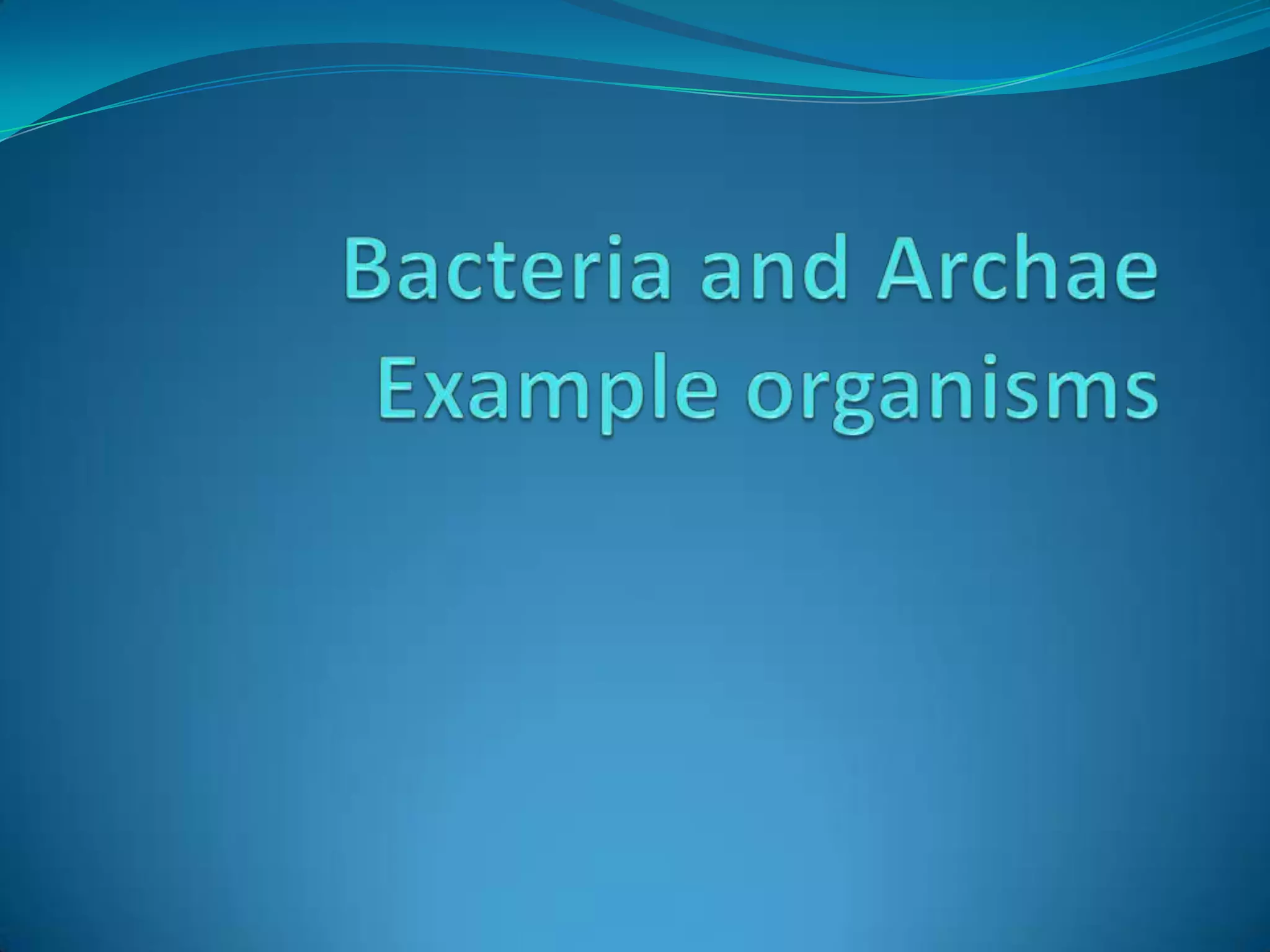 Bacteria and Archae
Example organisms